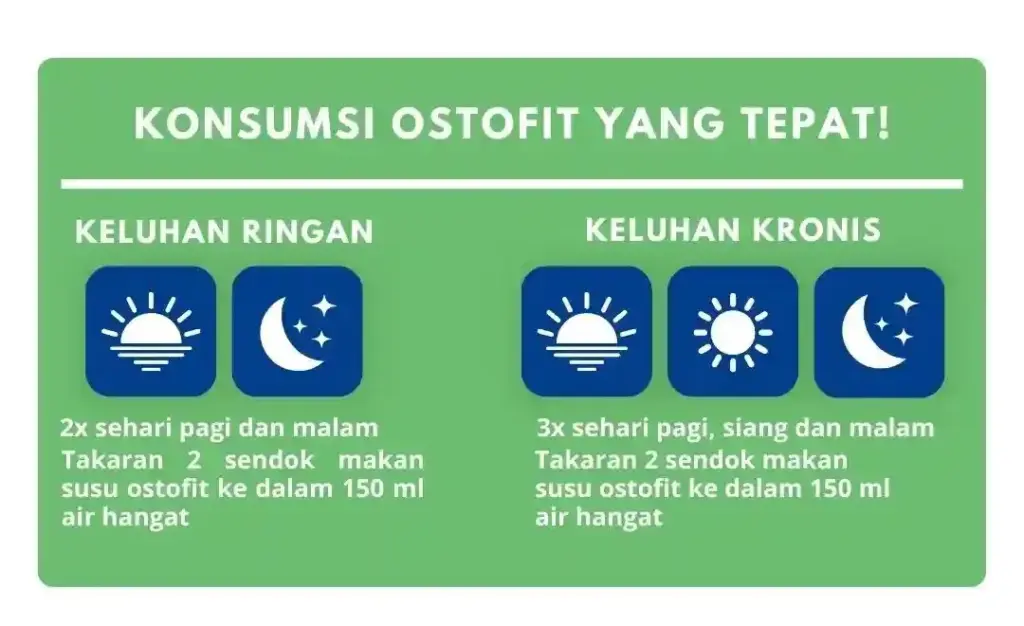 KONSUMSI OSTOFIT YANG TEPAT!

KELUHAN RINGAN

2x sehari pagi dan malam

Takaran 2 sendok makan susu ostofit ke dalam 150 ml air hangat

KELUHAN KRONIS

3x sehari pagi, siang dan malam

Takaran 2 sendok makan susu ostofit ke dalam 150 ml air hangat